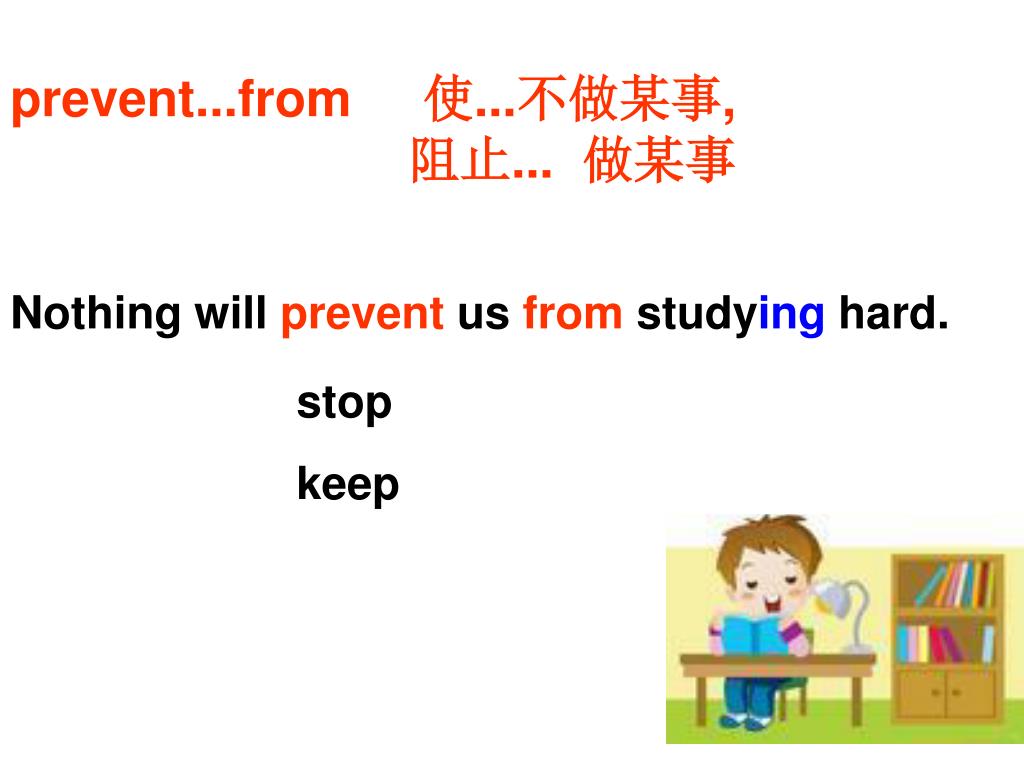 prevent...from 使...不做某事, 阻止... 做某事

Nothing will prevent us from studying hard.

stop

keep